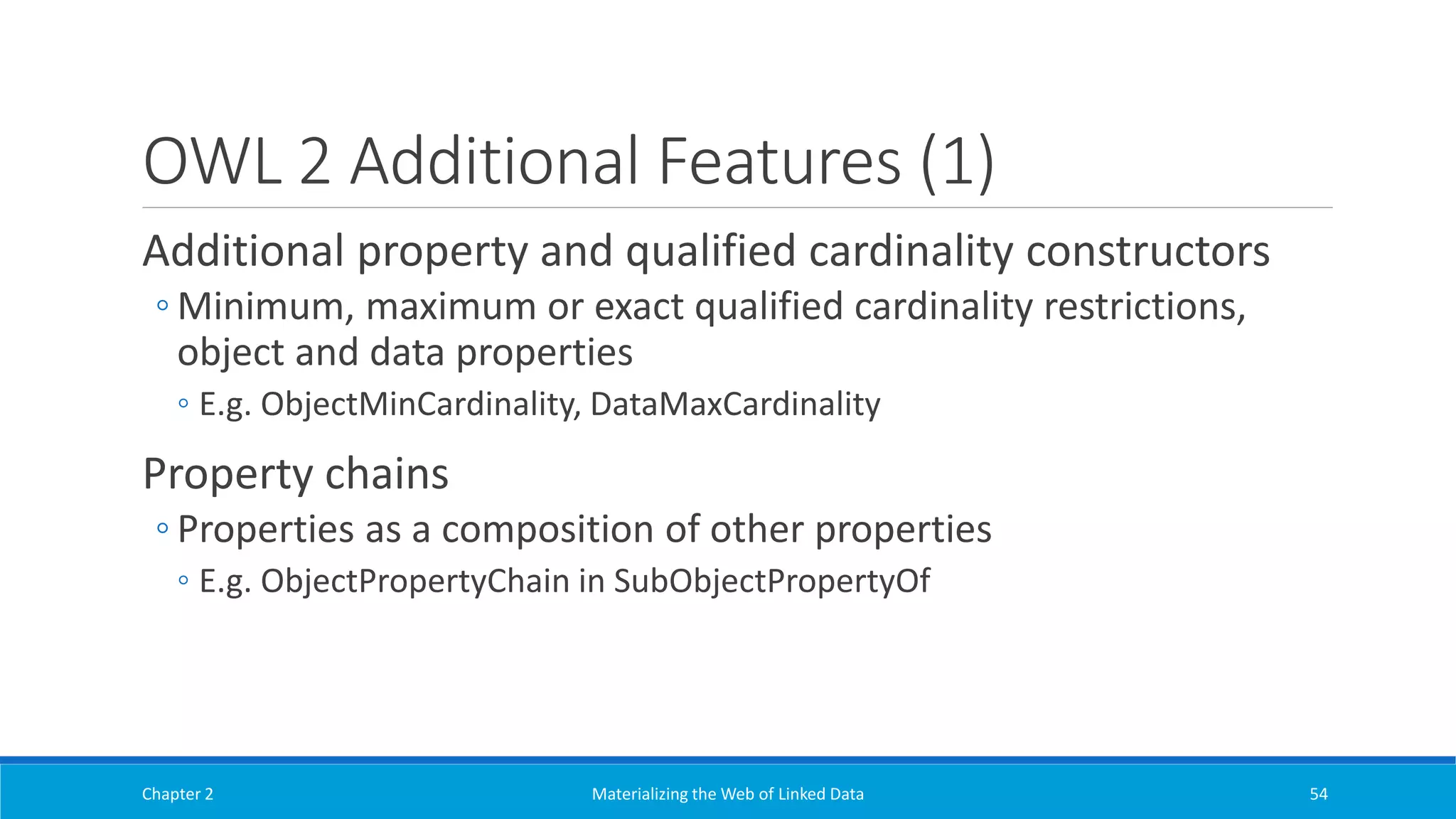 OWL 2 Additional Features (1)

Additional property and qualified cardinality constructors

◦ Minimum, maximum or exact qualified cardinality restrictions, object and data properties

◦ E.g. ObjectMinCardinality, DataMaxCardinality

Property chains

◦ Properties as a composition of other properties

◦ E.g. ObjectPropertyChain in SubObjectPropertyOf

Chapter 2

Materializing the Web of Linked Data

54